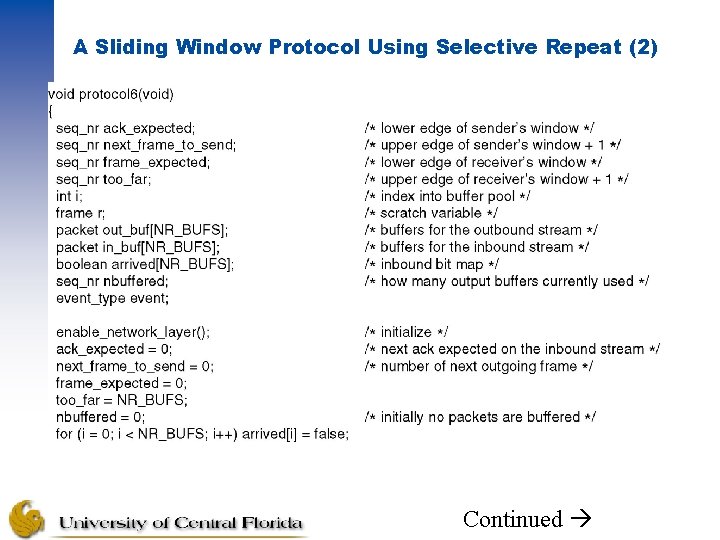 A Sliding Window Protocol Using Selective Repeat (2)

void protocol6(void)
{
seq_nr ack_expected; /* lower edge of sender's window */
seq_nr next_frame_to_send; /* upper edge of sender's window + 1 */
seq_nr frame_expected; /* lower edge of receiver's window */
seq_nr too_far; /* upper edge of receiver's window + 1 */
int i; /* index into buffer pool */
frame r; /* scratch variable */
packet out_buf[NR_BUFS]; /* buffers for the outbound stream */
packet in_buf[NR_BUFS]; /* buffers for the inbound stream */
boolean arrived[NR_BUFS]; /* inbound bit map */
seq_nr nbuffered; /* how many output buffers currently used */
event_type event;

enable_network_layer(); /* initialize */
ack_expected = 0; /* next ack expected on the inbound stream */
next_frame_to_send = 0; /* number of next outgoing frame */
frame_expected = 0;
too_far = NR_BUFS;
nbuffered = 0; /* initially no packets are buffered */
for (i = 0; i < NR_BUFS; i++) arrived[i] = false;

University of Central Florida

Continued →